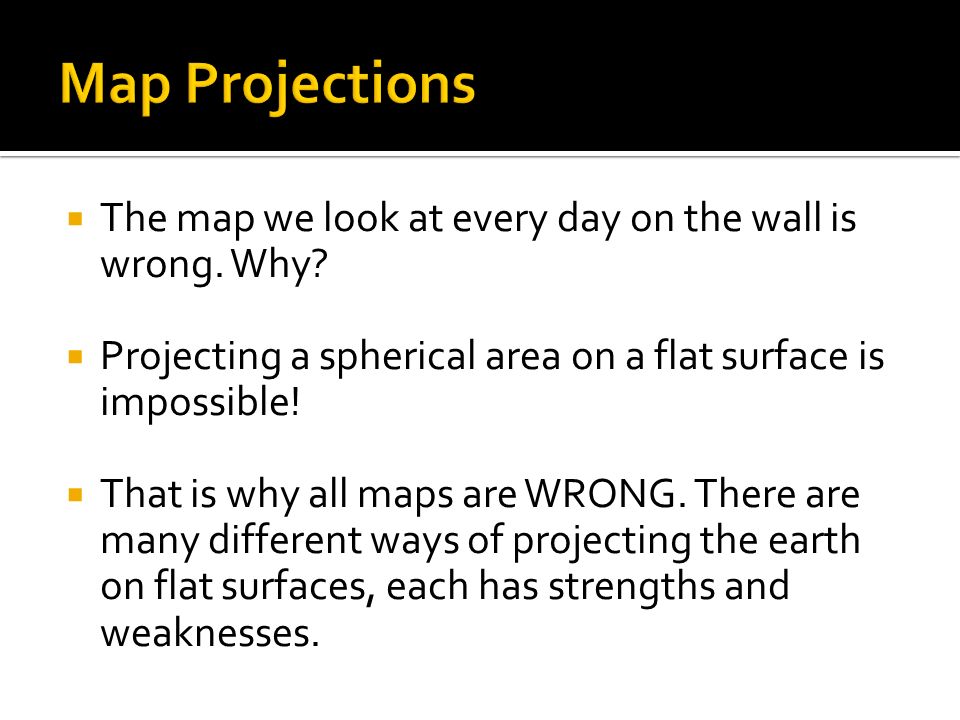 Map Projections

▪ The map we look at every day on the wall is wrong. Why?

▪ Projecting a spherical area on a flat surface is impossible!

▪ That is why all maps are WRONG. There are many different ways of projecting the earth on flat surfaces, each has strengths and weaknesses.